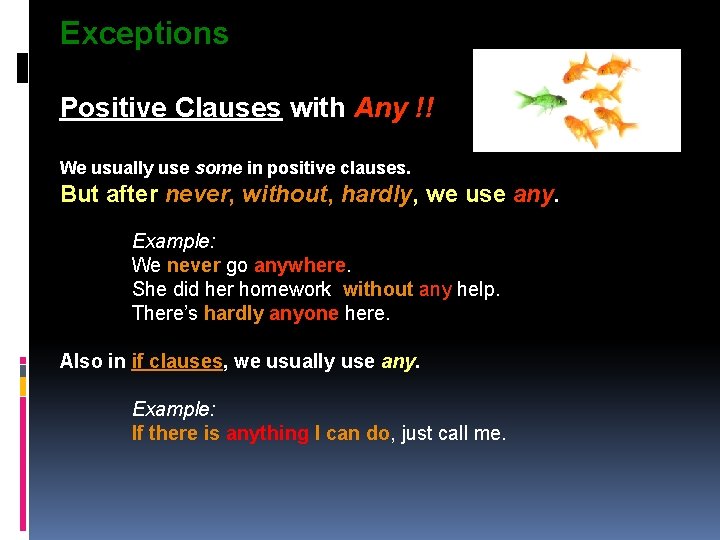 Exceptions

Positive Clauses with Any !!

We usually use some in positive clauses.
But after never, without, hardly, we use any.

Example:
We never go anywhere.
She did her homework without any help.
There's hardly anyone here.

Also in if clauses, we usually use any.

Example:
If there is anything I can do, just call me.